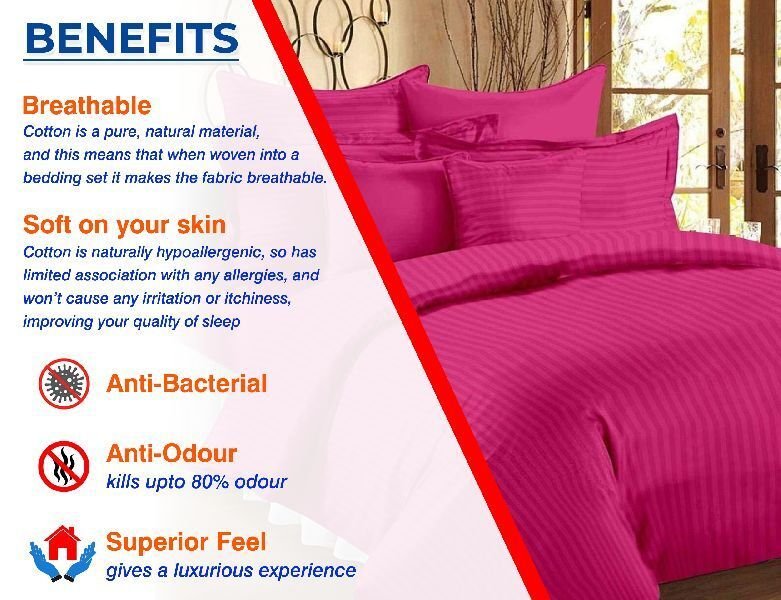 BENEFITS

Breathable
Cotton is a pure, natural material, and this means that when woven into a bedding set it makes the fabric breathable.

Soft on your skin
Cotton is naturally hypoallergenic, so has limited association with any allergies, and won't cause any irritation or itchiness, improving your quality of sleep

Anti-Bacterial

Anti-Odour
kills upto 80% odour

Superior Feel
gives a luxurious experience